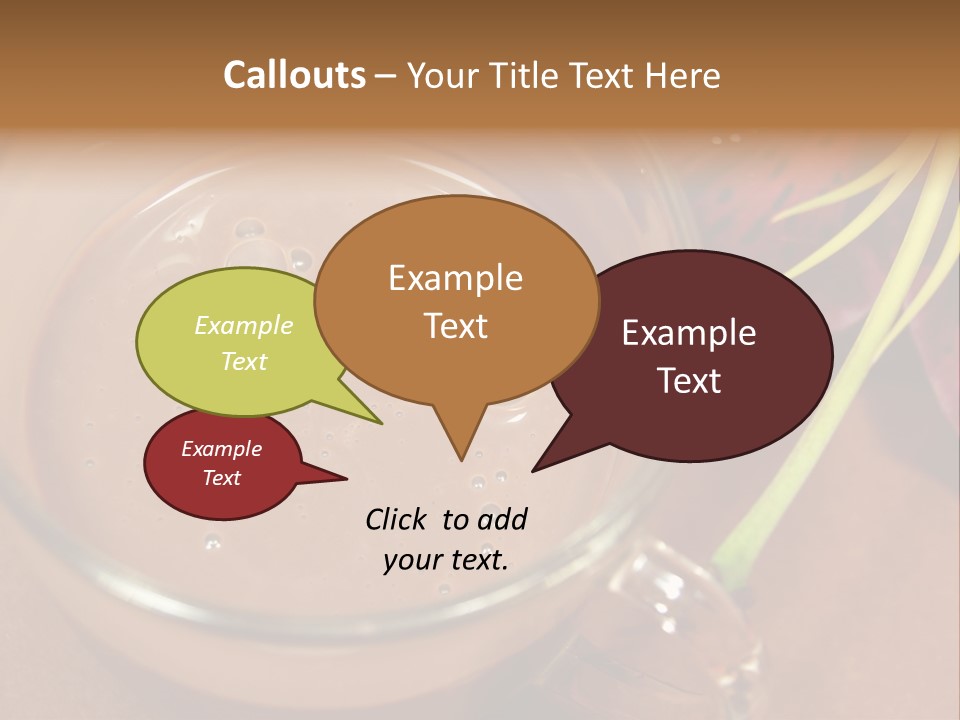 Callouts – Your Title Text Here

Example Text

Example Text

Example Text

Example Text

Click to add your text.